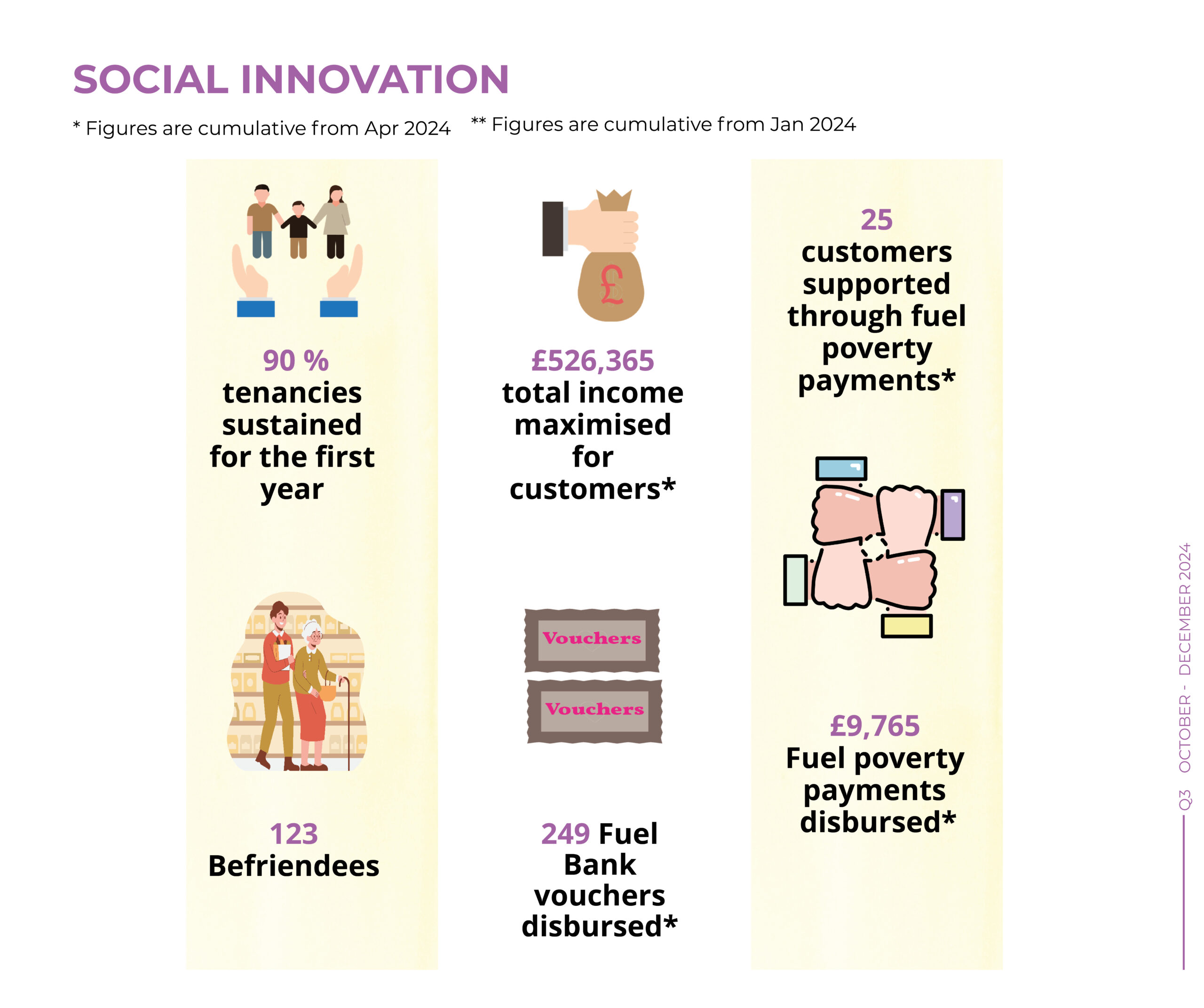 SOCIAL INNOVATION

* Figures are cumulative from Apr 2024

** Figures are cumulative from Jan 2024

90 %
tenancies sustained for the first year

123
Befriendees

£
£526,365
total income maximised for customers*

Vouchers

Vouchers

249 Fuel Bank vouchers disbursed*

25
customers supported through fuel poverty payments*

£9,765
Fuel poverty payments disbursed*

Q3 OCTOBER - DECEMBER 2024